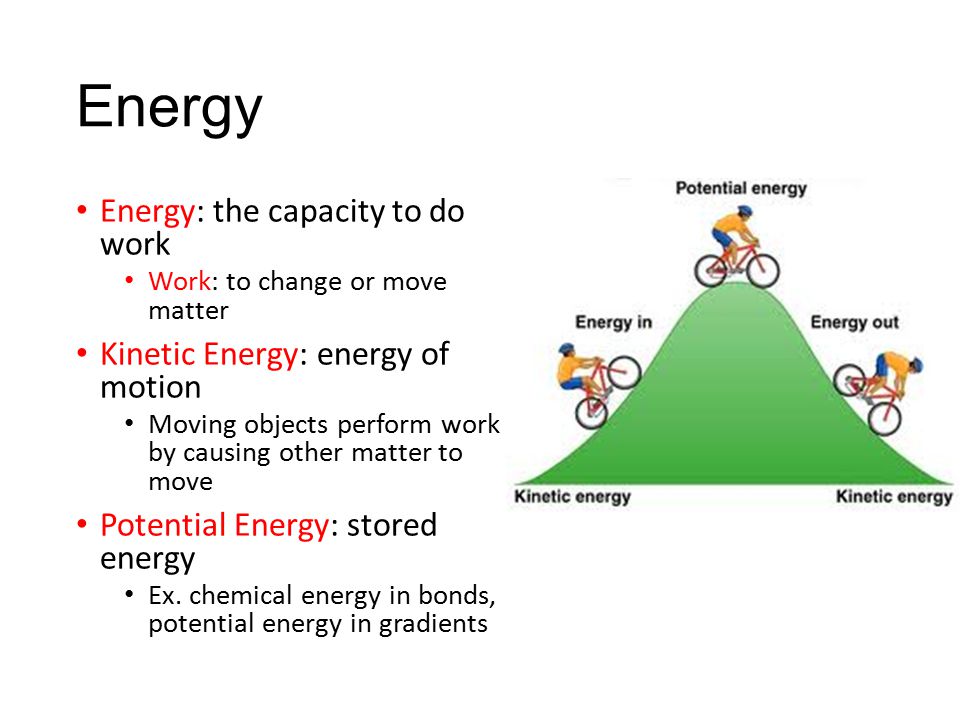 Energy

• Energy: the capacity to do work
  • Work: to change or move matter
• Kinetic Energy: energy of motion
  • Moving objects perform work by causing other matter to move
• Potential Energy: stored energy
  • Ex. chemical energy in bonds, potential energy in gradients

Potential energy

Energy in

Energy out

Kinetic energy

Kinetic energy